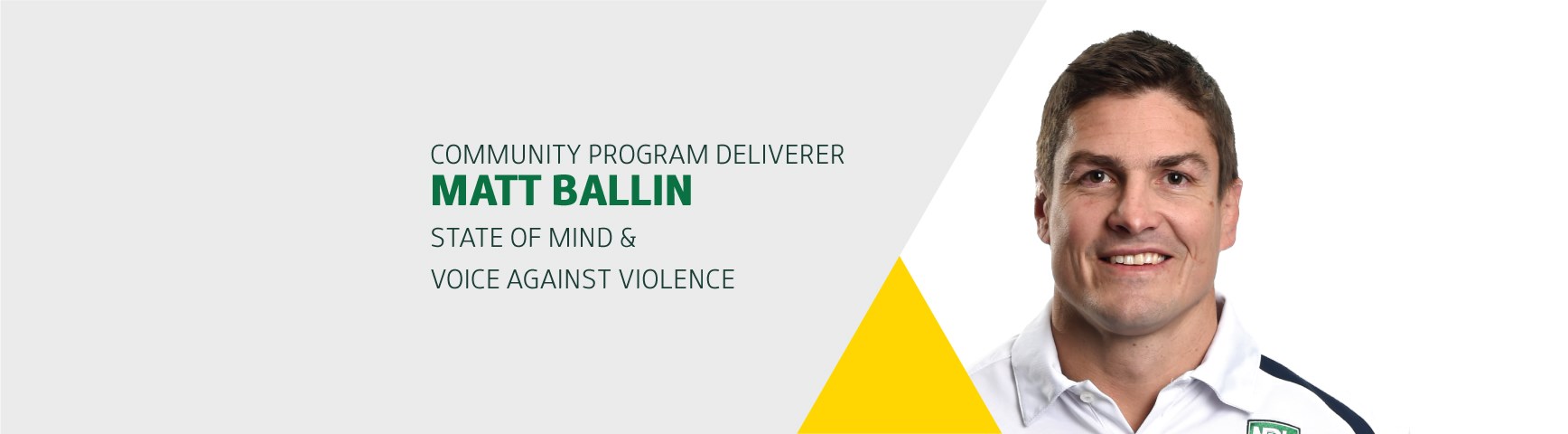 COMMUNITY PROGRAM DELIVERER
MATT BALLIN
STATE OF MIND &
VOICE AGAINST VIOLENCE